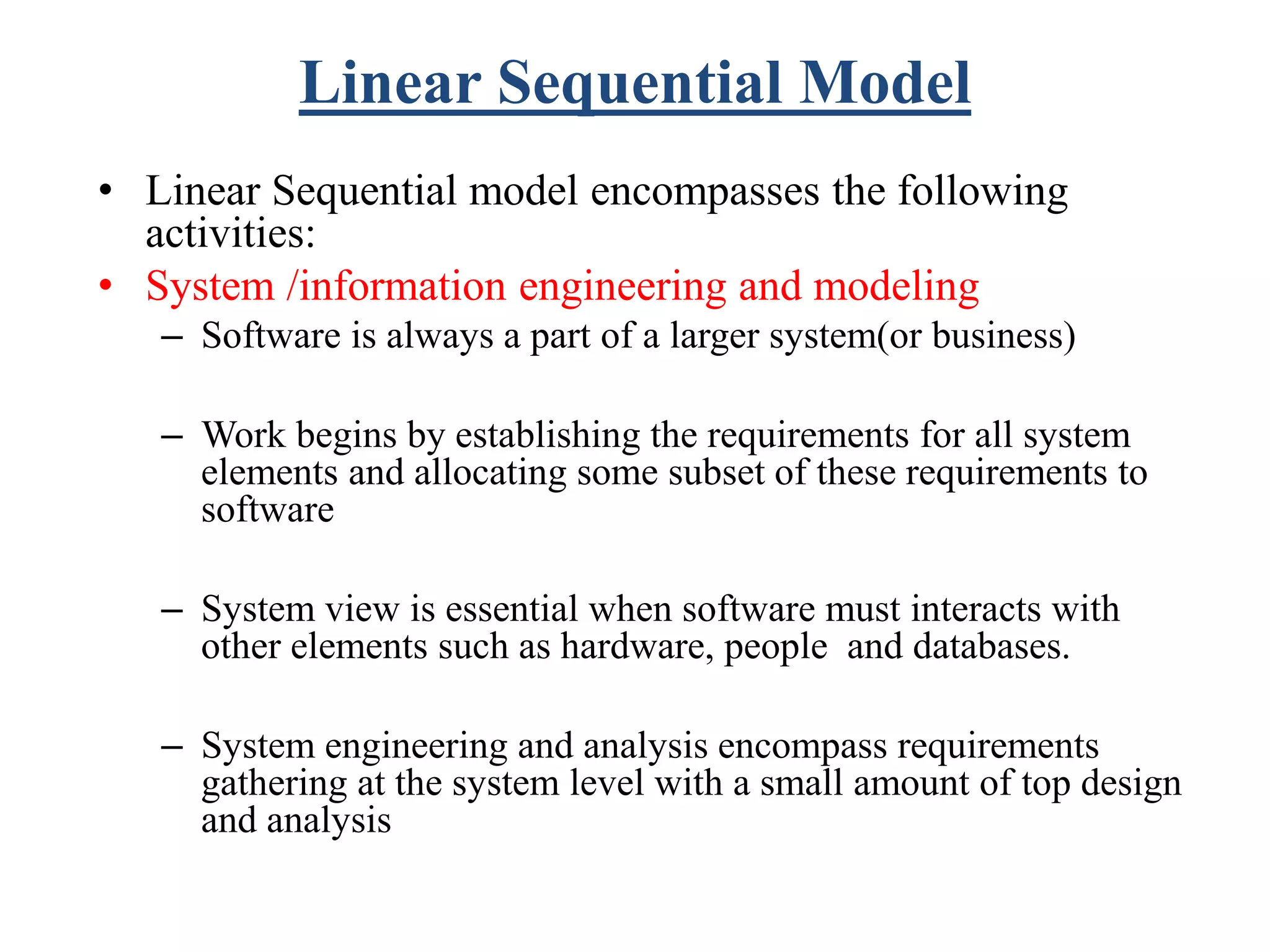 Linear Sequential Model

• Linear Sequential model encompasses the following activities:

• System /information engineering and modeling

– Software is always a part of a larger system(or business)

– Work begins by establishing the requirements for all system elements and allocating some subset of these requirements to software

– System view is essential when software must interacts with other elements such as hardware, people and databases.

– System engineering and analysis encompass requirements gathering at the system level with a small amount of top design and analysis